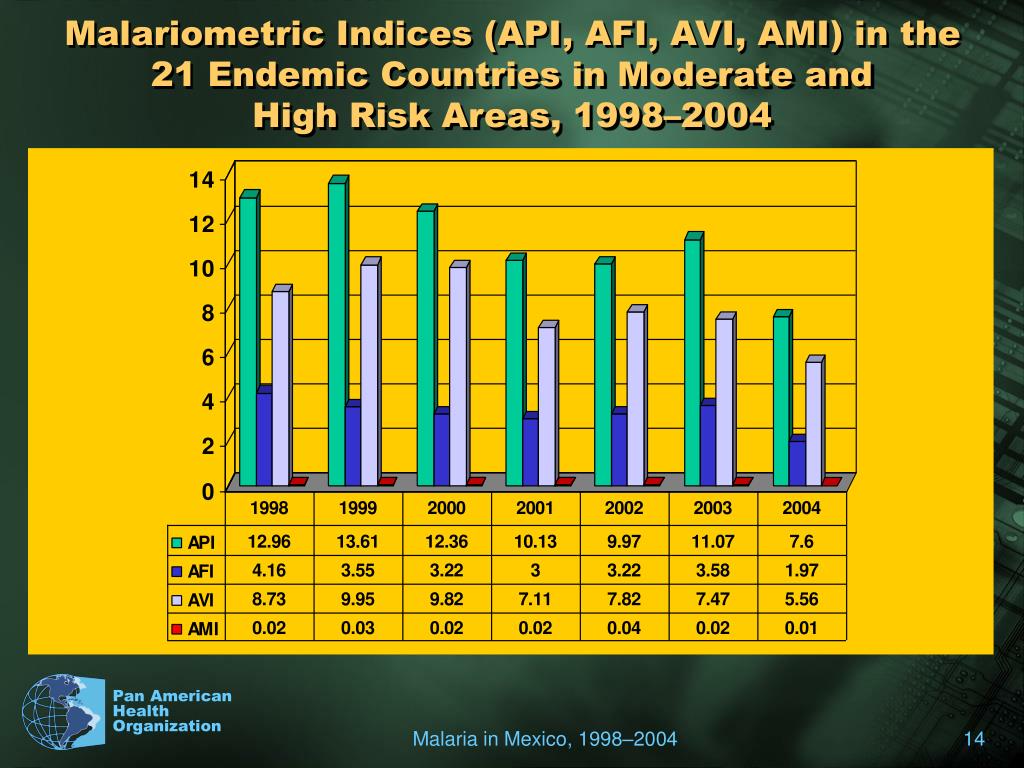 Malariometric Indices (API, AFI, AVI, AMI) in the 21 Endemic Countries in Moderate and High Risk Areas, 1998–2004

14
12
10
8
6
4
2
0

| | 1998 | 1999 | 2000 | 2001 | 2002 | 2003 | 2004 |
|---|---|---|---|---|---|---|---|
| API | 12.96 | 13.61 | 12.36 | 10.13 | 9.97 | 11.07 | 7.6 |
| AFI | 4.16 | 3.55 | 3.22 | 3 | 3.22 | 3.58 | 1.97 |
| AVI | 8.73 | 9.95 | 9.82 | 7.11 | 7.82 | 7.47 | 5.56 |
| AMI | 0.02 | 0.03 | 0.02 | 0.02 | 0.04 | 0.02 | 0.01 |

Pan American Health Organization

Malaria in Mexico, 1998–2004

14